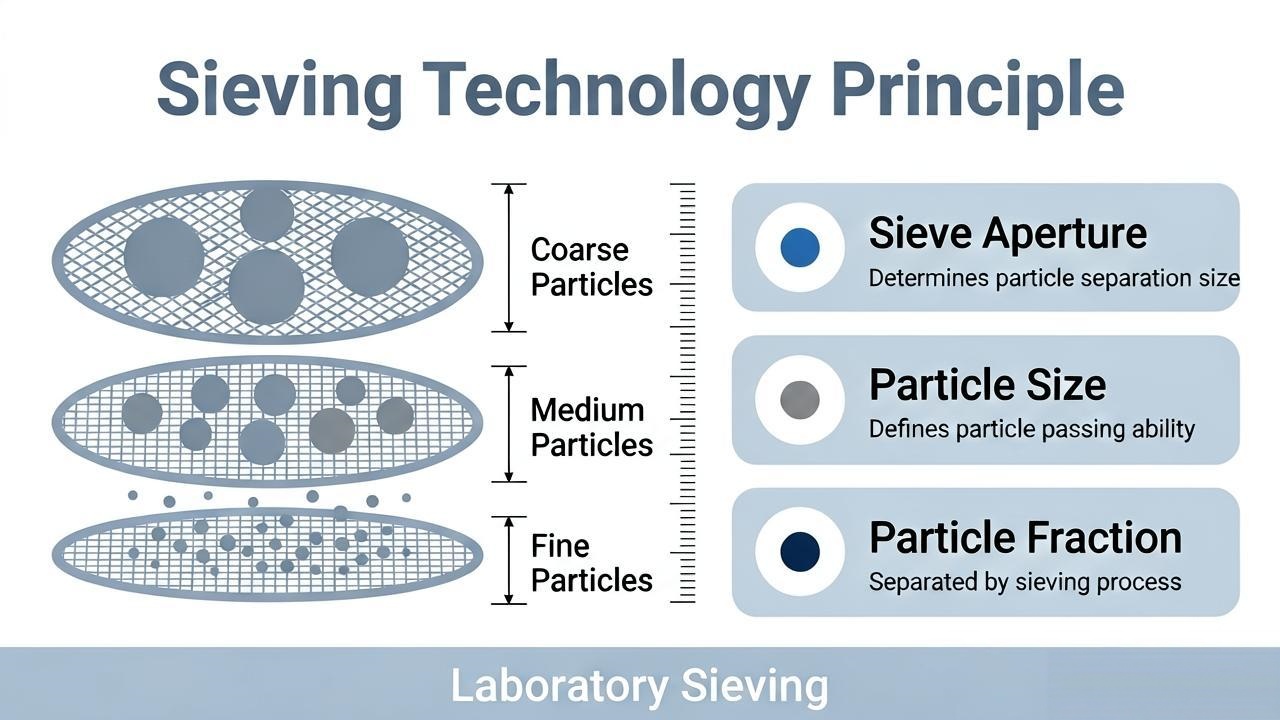 Sieving Technology Principle

Coarse Particles

Medium Particles

Fine Particles

Sieve Aperture
Determines particle separation size

Particle Size
Defines particle passing ability

Particle Fraction
Separated by sieving process

Laboratory Sieving